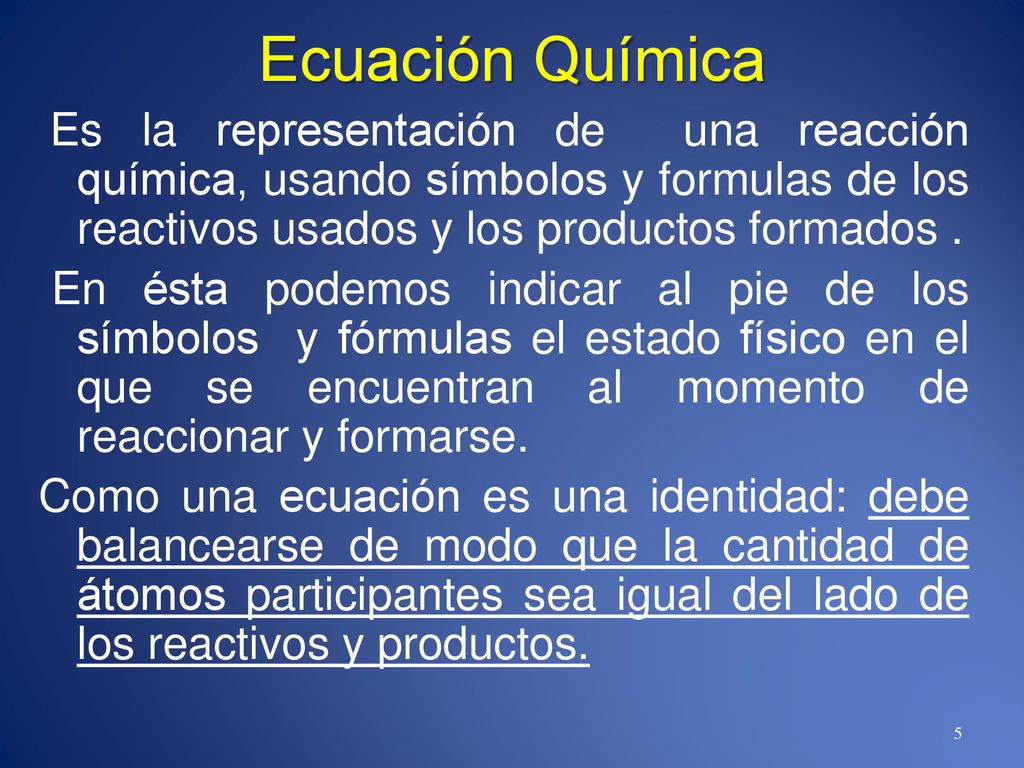 Ecuación Química

Es la representación de una reacción química, usando símbolos y formulas de los reactivos usados y los productos formados .

En ésta podemos indicar al pie de los símbolos y fórmulas el estado físico en el que se encuentran al momento de reaccionar y formarse.

Como una ecuación es una identidad: debe balancearse de modo que la cantidad de átomos participantes sea igual del lado de los reactivos y productos.

5